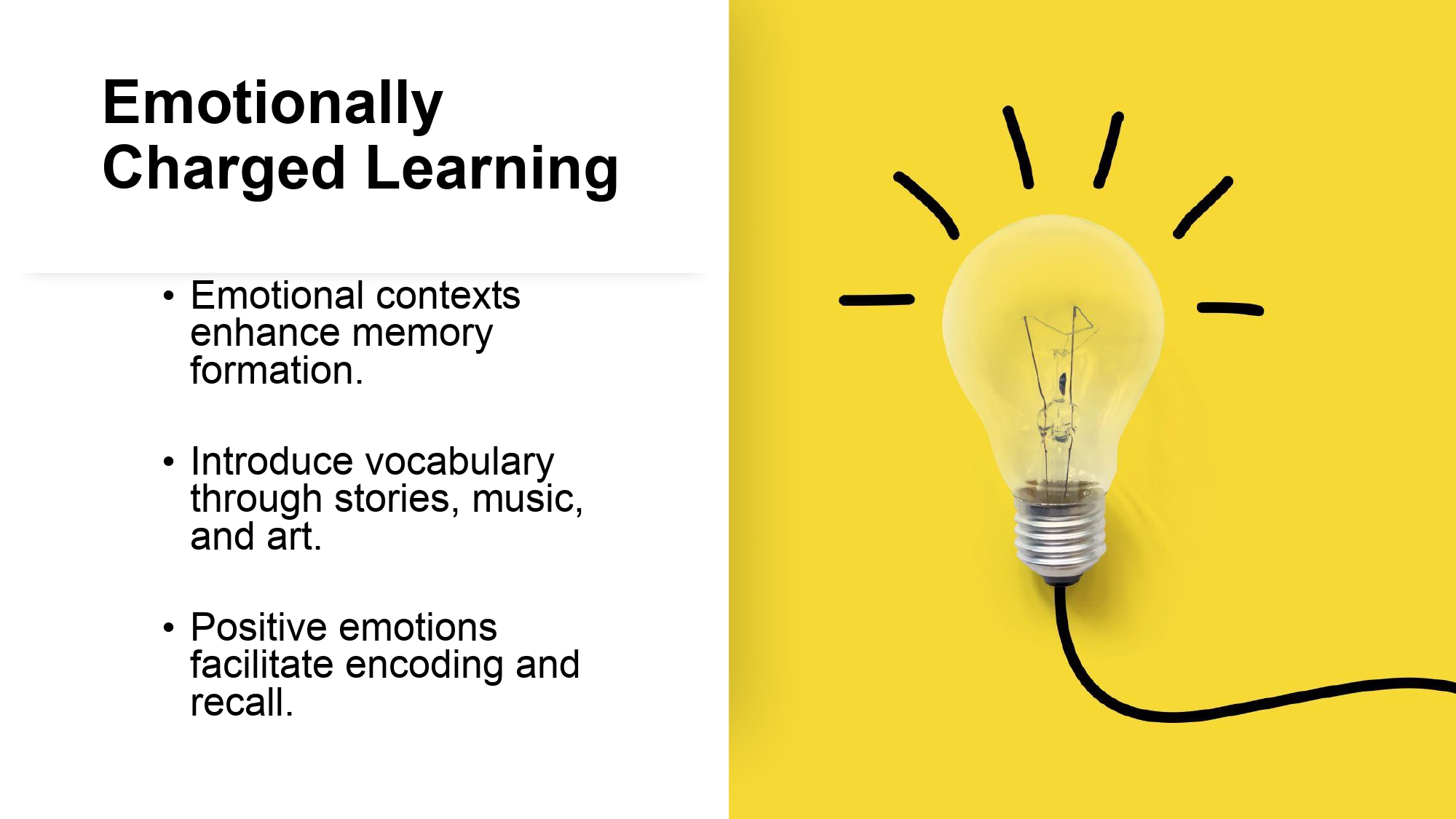 Emotionally Charged Learning

• Emotional contexts enhance memory formation.

• Introduce vocabulary through stories, music, and art.

• Positive emotions facilitate encoding and recall.